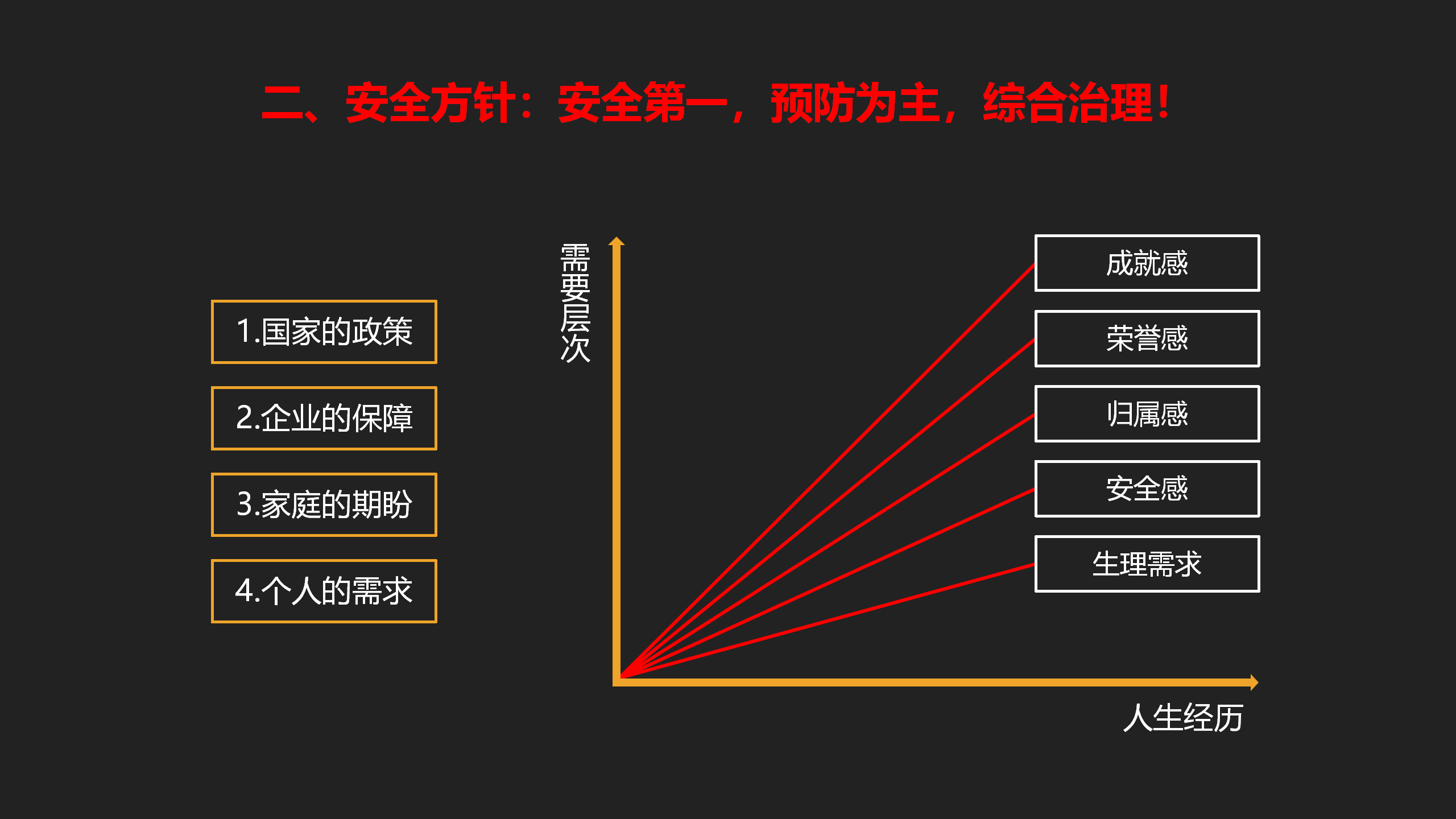 二、安全方针：安全第一，预防为主，综合治理！

1.国家的政策

2.企业的保障

3.家庭的期盼

4.个人的需求

需要层次

成就感

荣誉感

归属感

安全感

生理需求

人生经历